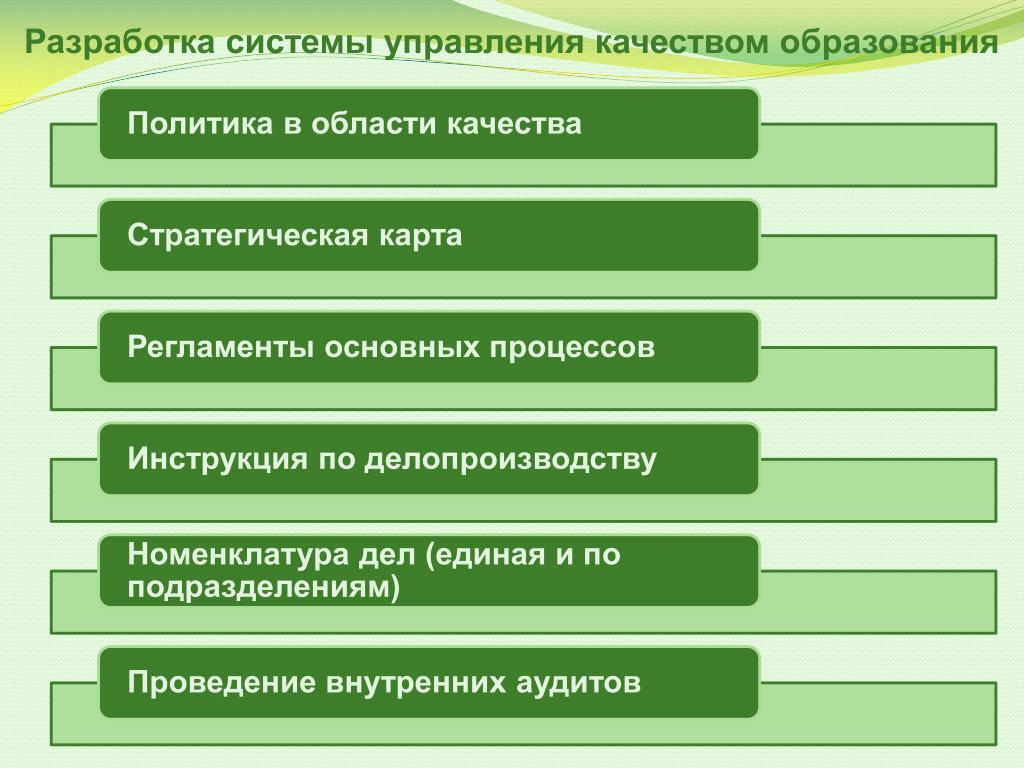 Разработка системы управления качеством образования

Политика в области качества

Стратегическая карта

Регламенты основных процессов

Инструкция по делопроизводству

Номенклатура дел (единая и по подразделениям)

Проведение внутренних аудитов